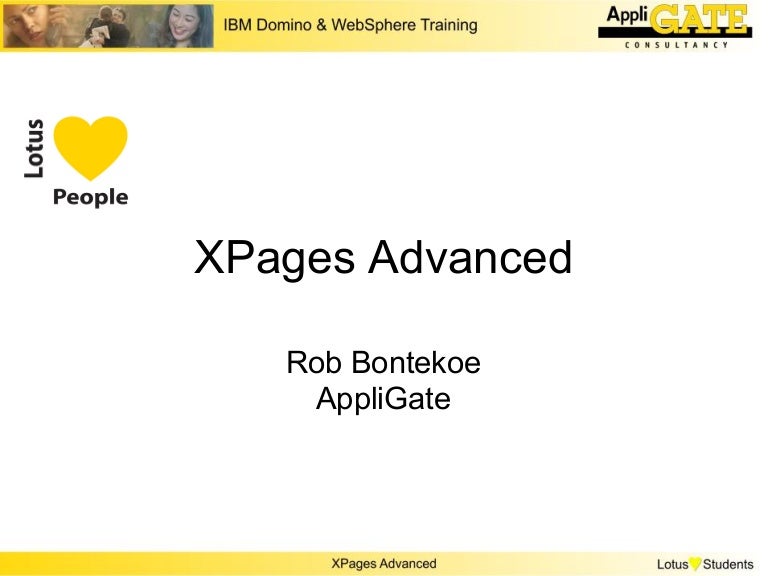 IBM Domino & WebSphere Training

AppliGATE
CONSULTANCY

Lotus
People

XPages Advanced

Rob Bontekoe
AppliGate

XPages Advanced

Lotus Students